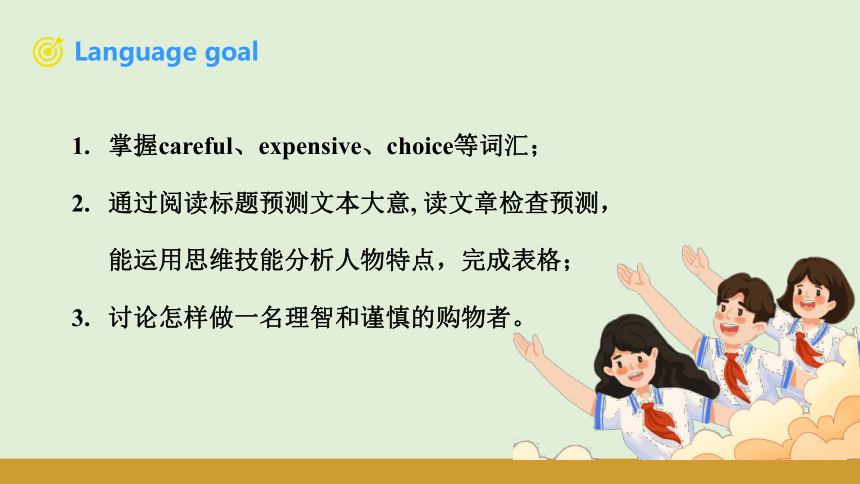 Language goal

1. 掌握careful、expensive、choice等词汇；

2. 通过阅读标题预测文本大意, 读文章检查预测，能运用思维技能分析人物特点，完成表格；

3. 讨论怎样做一名理智和谨慎的购物者。